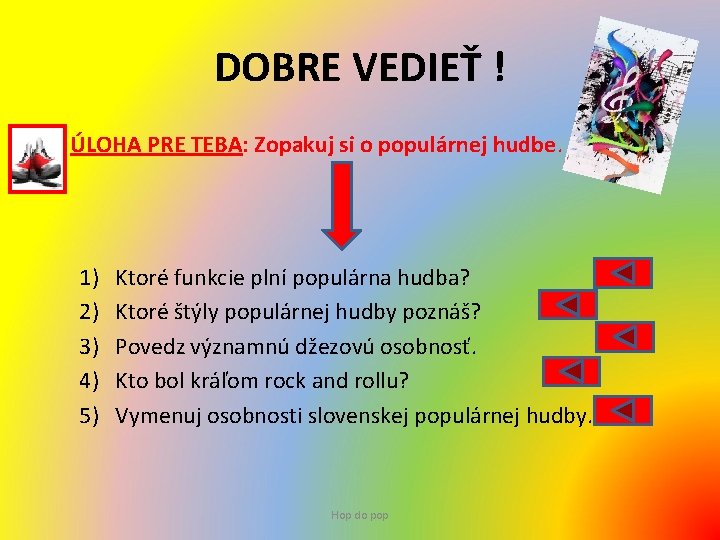 DOBRE VEDIEŤ !

ÚLOHA PRE TEBA: Zopakuj si o populárnej hudbe.

1) Ktoré funkcie plní populárna hudba?
2) Ktoré štýly populárnej hudby poznáš?
3) Povedz významnú džezovú osobnosť.
4) Kto bol kráľom rock and rollu?
5) Vymenuj osobnosti slovenskej populárnej hudby.

Hop do pop